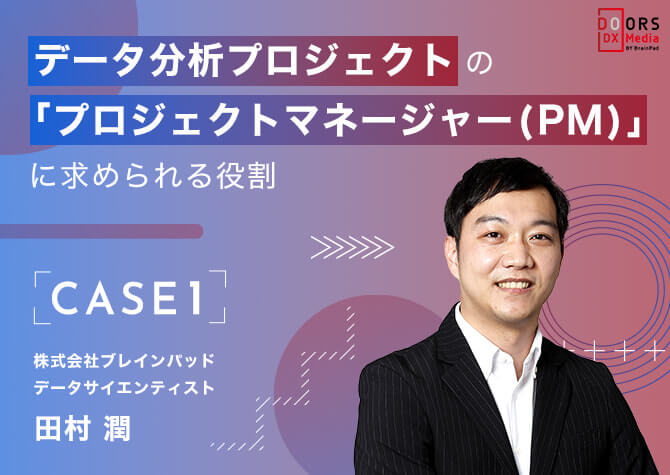 DOORS DX Media BY BrainPad

データ分析プロジェクトの
「プロジェクトマネージャー(PM)」
に求められる役割

CASE1

株式会社ブレインパッド
データサイエンティスト
田村 潤